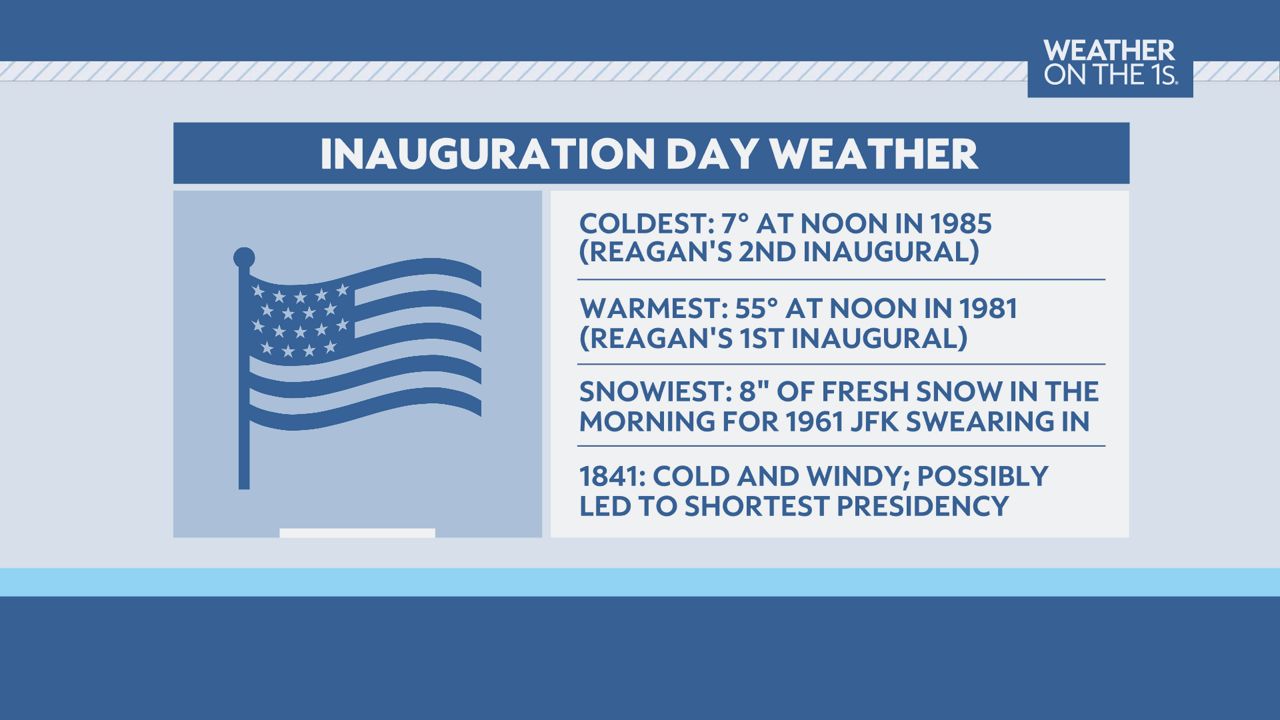 WEATHER ON THE 1S.

INAUGURATION DAY WEATHER

COLDEST: 7° AT NOON IN 1985 (REAGAN'S 2ND INAUGURAL)

WARMEST: 55° AT NOON IN 1981 (REAGAN'S 1ST INAUGURAL)

SNOWIEST: 8" OF FRESH SNOW IN THE MORNING FOR 1961 JFK SWEARING IN

1841: COLD AND WINDY; POSSIBLY LED TO SHORTEST PRESIDENCY